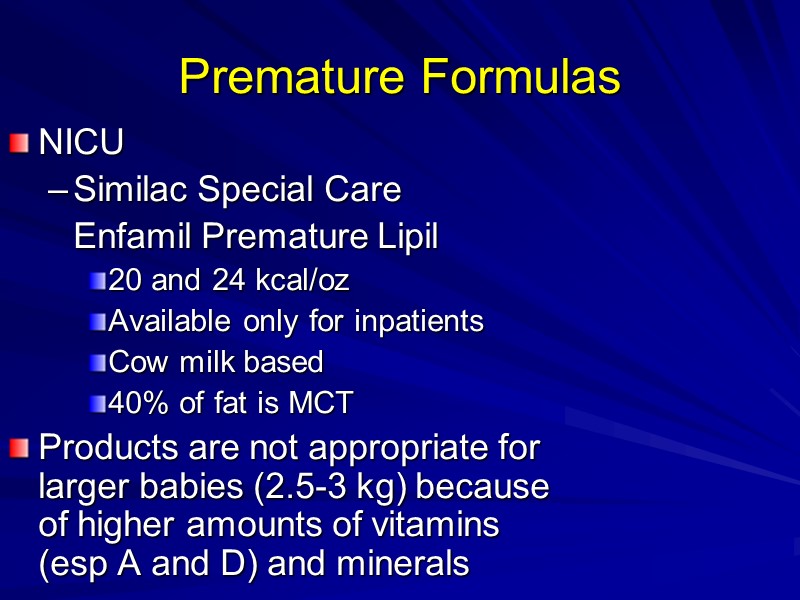 Premature Formulas

NICU

– Similac Special Care
Enfamil Premature Lipil

20 and 24 kcal/oz

Available only for inpatients

Cow milk based

40% of fat is MCT

Products are not appropriate for larger babies (2.5-3 kg) because of higher amounts of vitamins (esp A and D) and minerals